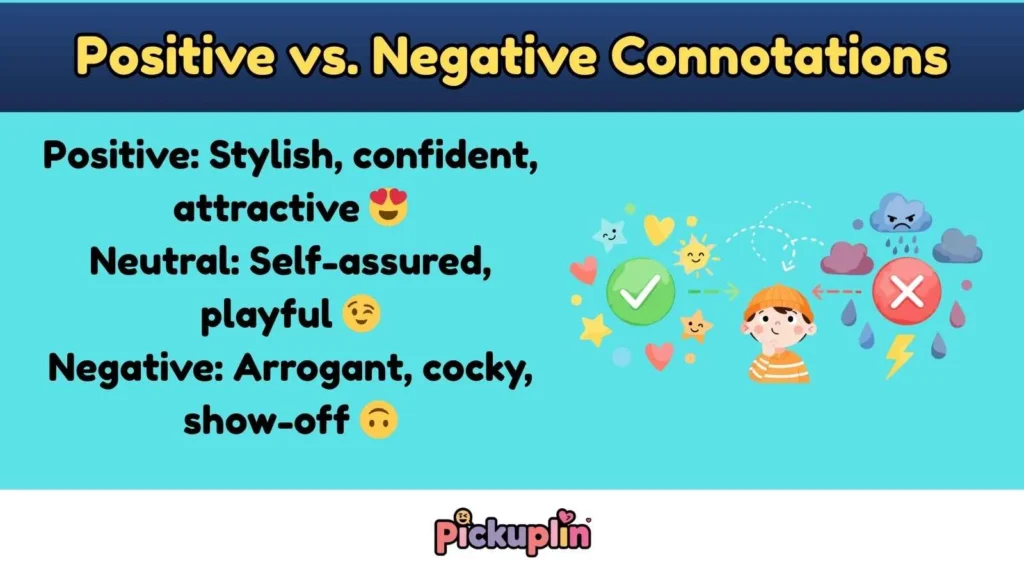 Positive vs. Negative Connotations

Positive: Stylish, confident, attractive 😍
Neutral: Self-assured, playful 😉
Negative: Arrogant, cocky, show-off 🙃

Pickuplin